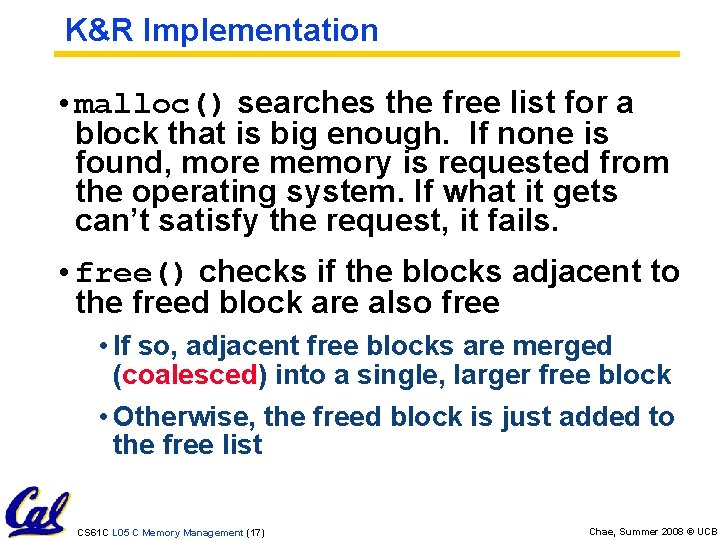 K&R Implementation

• malloc() searches the free list for a block that is big enough. If none is found, more memory is requested from the operating system. If what it gets can't satisfy the request, it fails.

• free() checks if the blocks adjacent to the freed block are also free

• If so, adjacent free blocks are merged (coalesced) into a single, larger free block

• Otherwise, the freed block is just added to the free list

Cal

CS61C L05 C Memory Management (17)

Chae, Summer 2008 © UCB